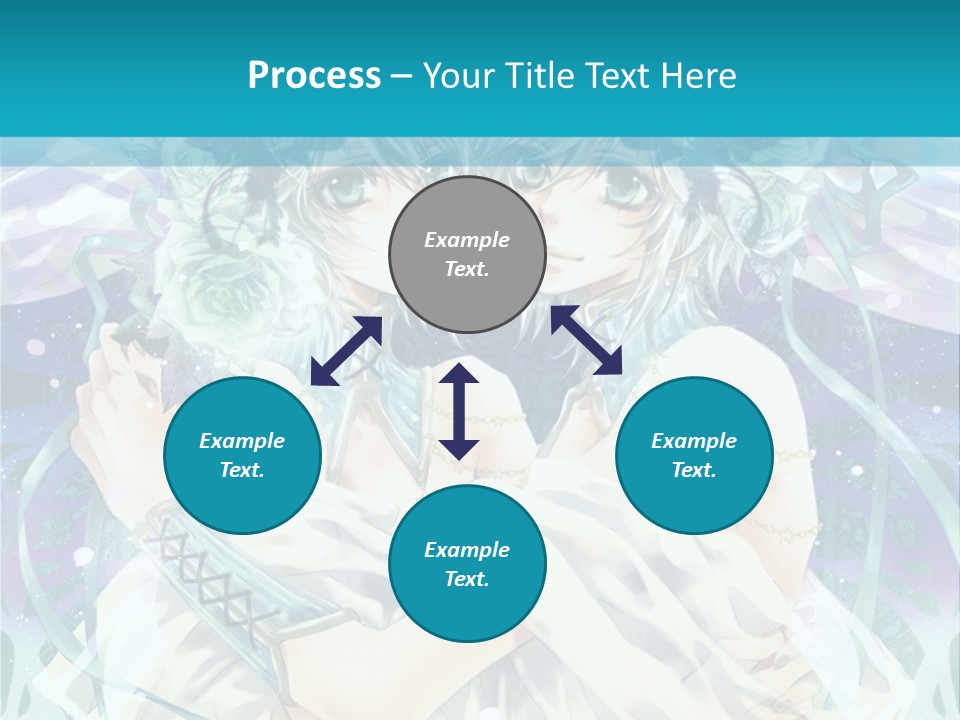 Process – Your Title Text Here

Example Text.

Example Text.

Example Text.

Example Text.